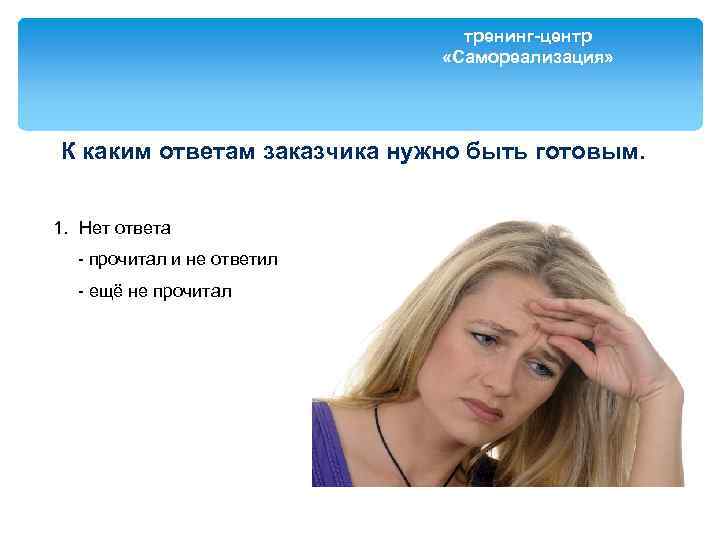 тренинг-центр
«Самореализация»

К каким ответам заказчика нужно быть готовым.

1. Нет ответа

- прочитал и не ответил

- ещё не прочитал